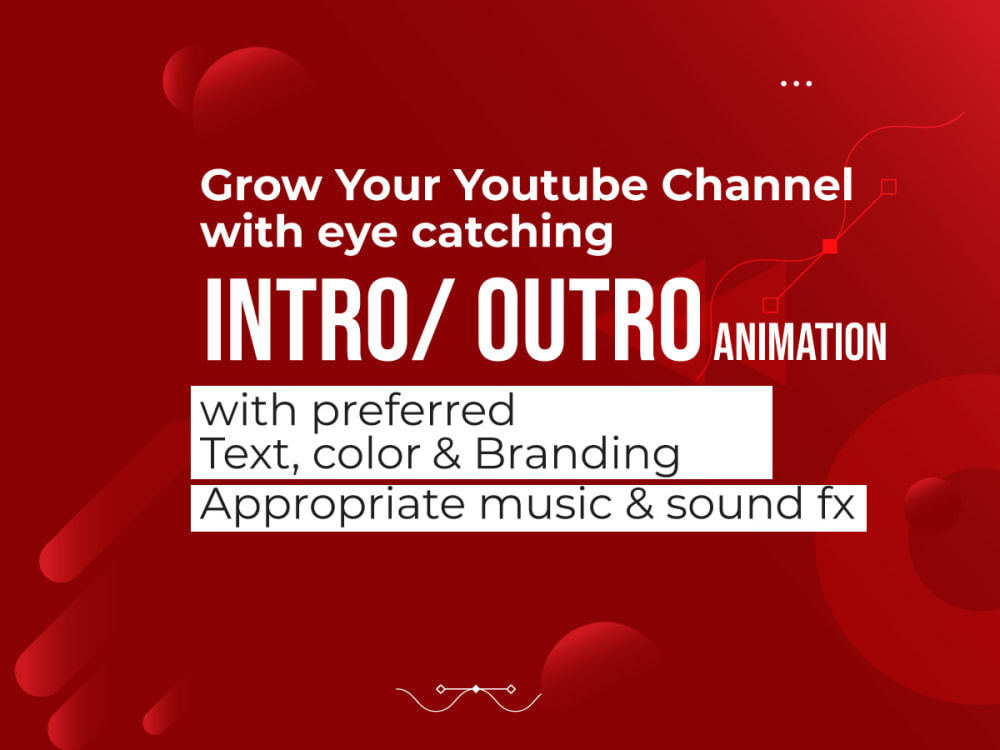 Grow Your Youtube Channel with eye catching

INTRO/ OUTRO ANIMATION

with preferred
Text, color & Branding

Appropriate music & sound fx